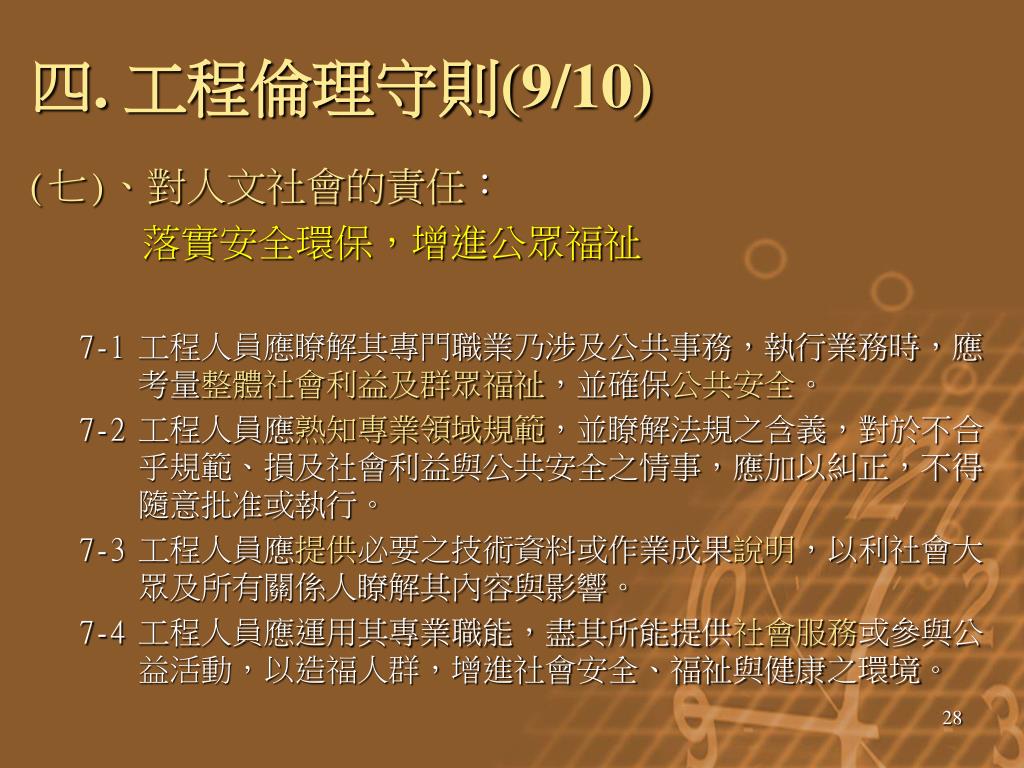 四. 工程倫理守則(9/10)

(七)、對人文社會的責任：

落實安全環保，增進公眾福祉

7-1 工程人員應瞭解其專門職業乃涉及公共事務，執行業務時，應考量整體社會利益及群眾福祉，並確保公共安全。

7-2 工程人員應熟知專業領域規範，並瞭解法規之含義，對於不合乎規範、損及社會利益與公共安全之情事，應加以糾正，不得隨意批准或執行。

7-3 工程人員應提供必要之技術資料或作業成果說明，以利社會大眾及所有關係人瞭解其內容與影響。

7-4 工程人員應運用其專業職能，盡其所能提供社會服務或參與公益活動，以造福人群，增進社會安全、福祉與健康之環境。

28